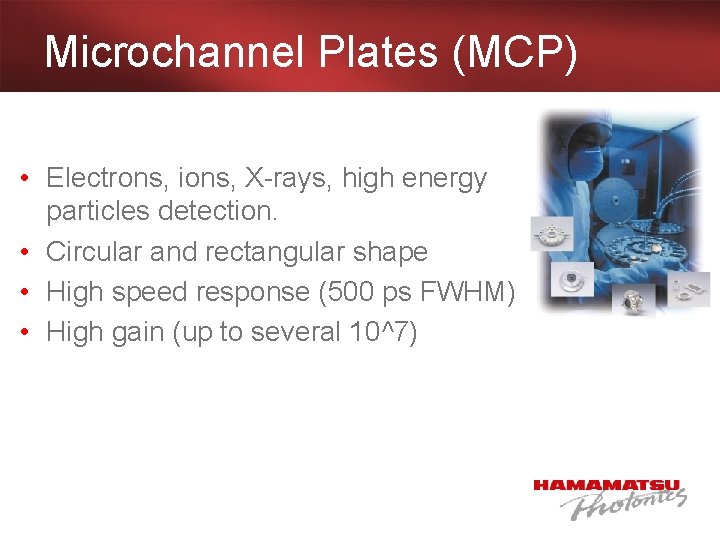 Microchannel Plates (MCP)

• Electrons, ions, X-rays, high energy particles detection.
• Circular and rectangular shape
• High speed response (500 ps FWHM)
• High gain (up to several 10^7)

HAMAMATSU
Photonics